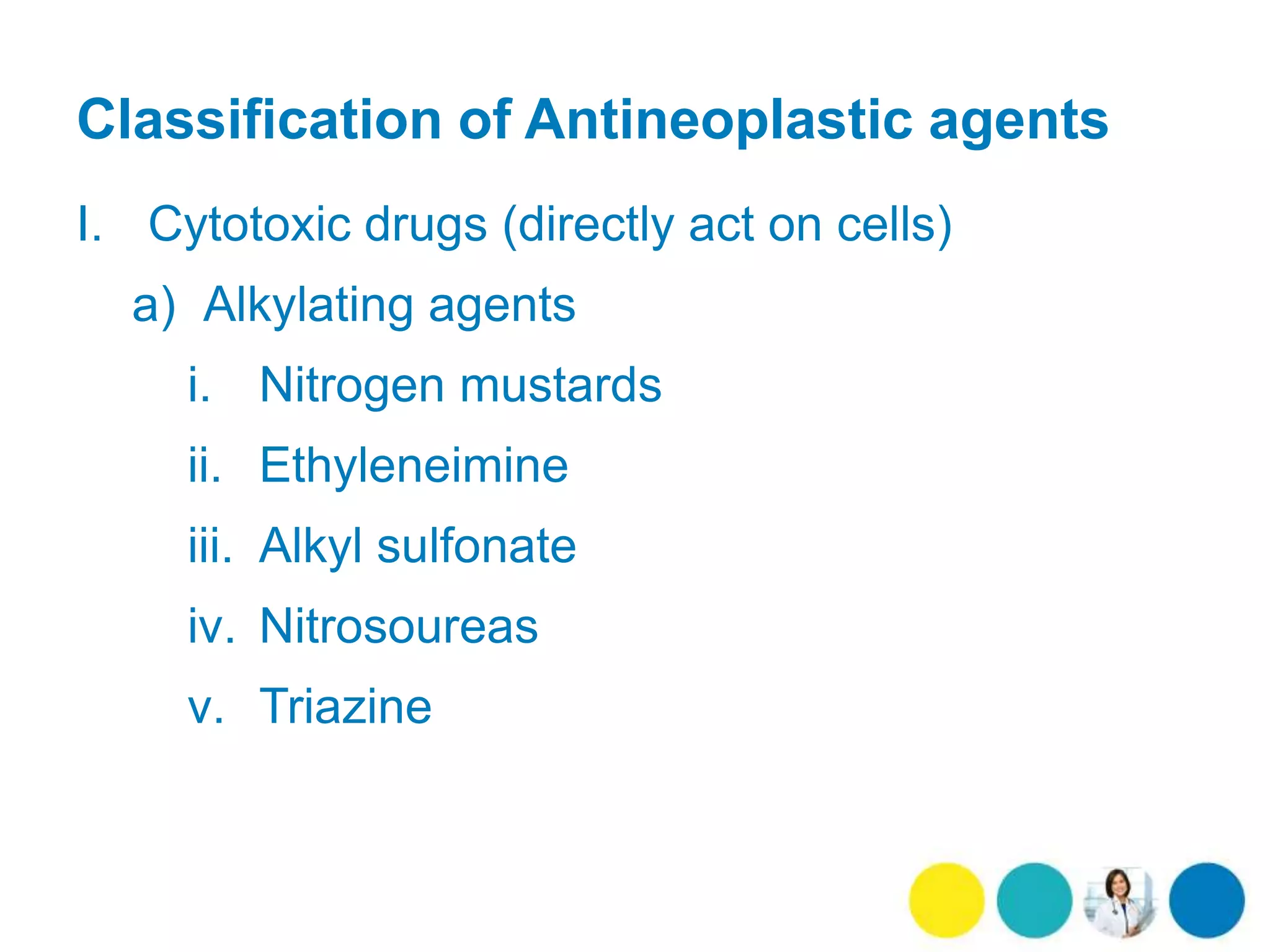 Classification of Antineoplastic agents

I. Cytotoxic drugs (directly act on cells)

a) Alkylating agents

i. Nitrogen mustards

ii. Ethyleneimine

iii. Alkyl sulfonate

iv. Nitrosoureas

v. Triazine